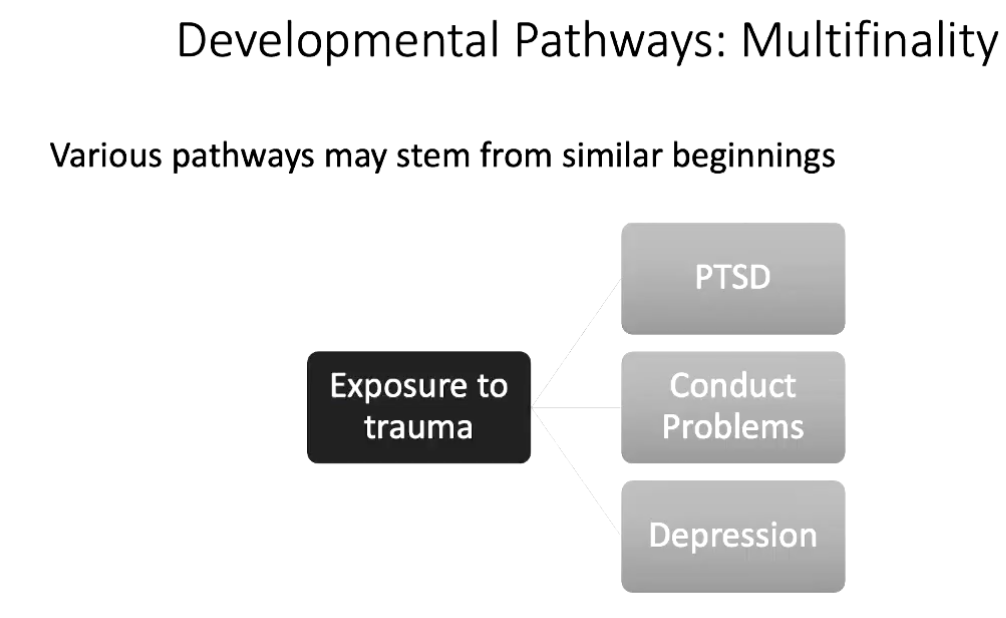 Developmental Pathways: Multifinality

Various pathways may stem from similar beginnings

Exposure to trauma

PTSD

Conduct Problems

Depression